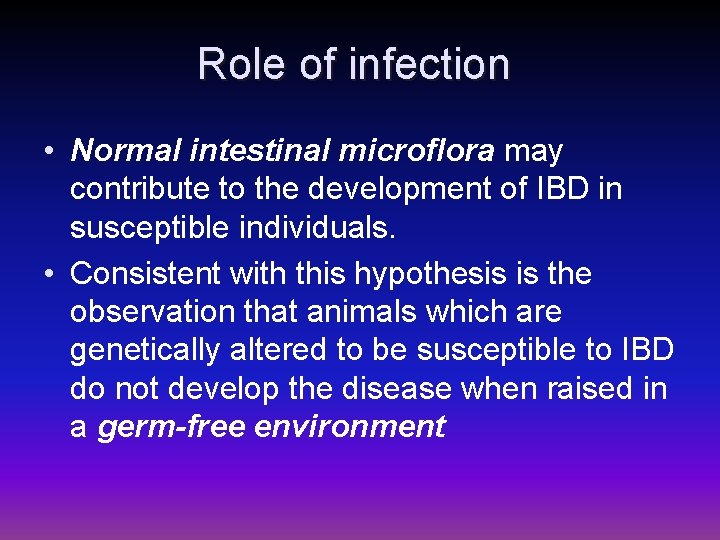 Role of infection

• Normal intestinal microflora may contribute to the development of IBD in susceptible individuals.

• Consistent with this hypothesis is the observation that animals which are genetically altered to be susceptible to IBD do not develop the disease when raised in a germ-free environment